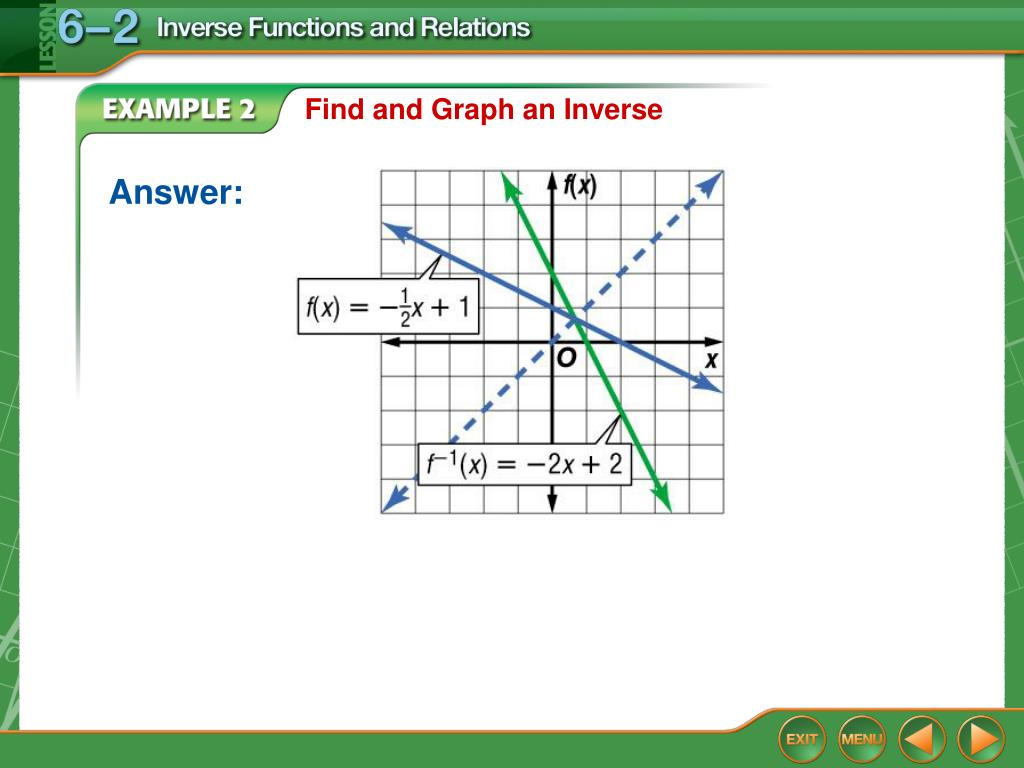 LESSON 6–2 Inverse Functions and Relations

EXAMPLE 2 Find and Graph an Inverse

Answer:

$f(x)$

$f(x) = -\frac{1}{2}x + 1$

$O$

$x$

$f^{-1}(x) = -2x + 2$

EXIT MENU